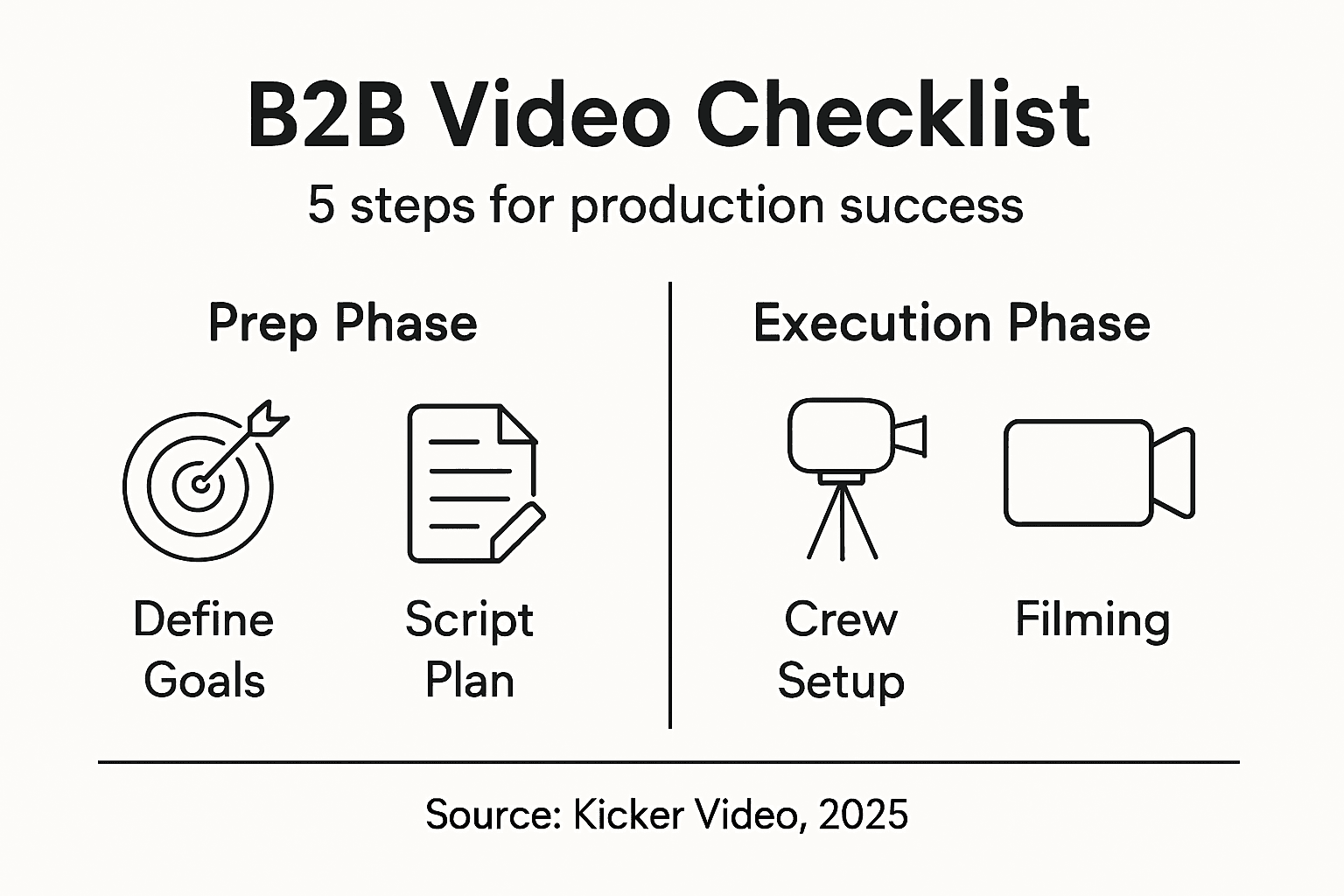 B2B Video Checklist

5 steps for production success

Prep Phase

Define Goals

Script Plan

Execution Phase

Crew Setup

Filming

Source: Kicker Video, 2025